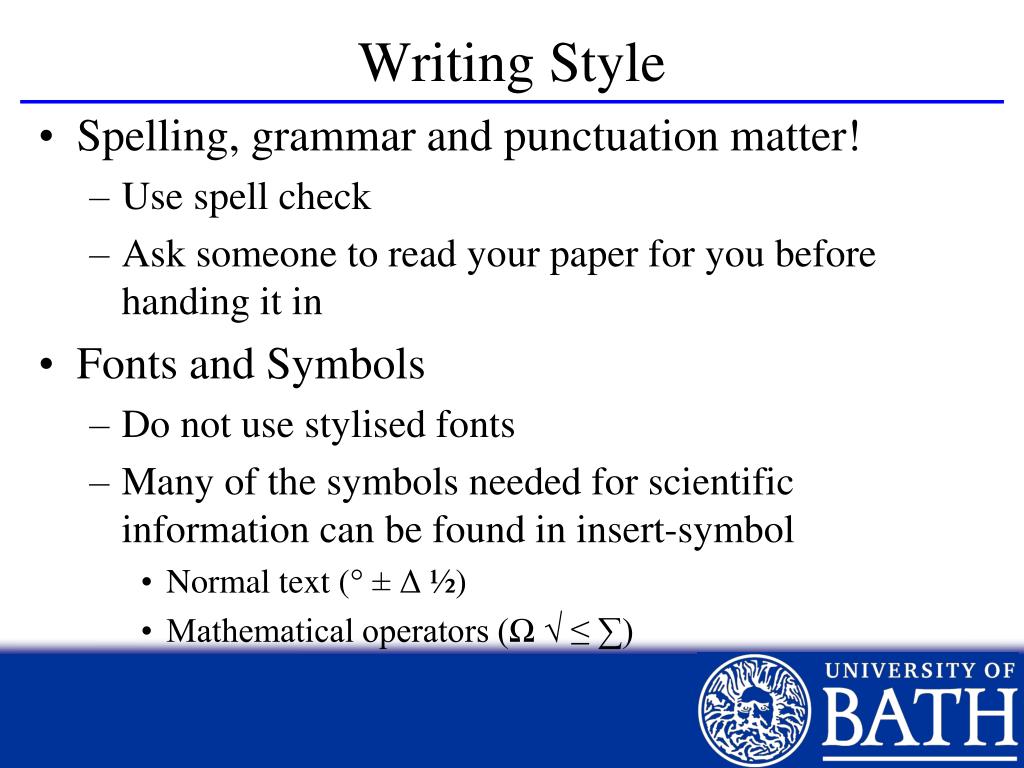 Writing Style

• Spelling, grammar and punctuation matter!
– Use spell check
– Ask someone to read your paper for you before handing it in

• Fonts and Symbols
– Do not use stylised fonts
– Many of the symbols needed for scientific information can be found in insert-symbol
• Normal text (° ± Δ ½)
• Mathematical operators (Ω √ ≤ ∑)

UNIVERSITY OF BATH